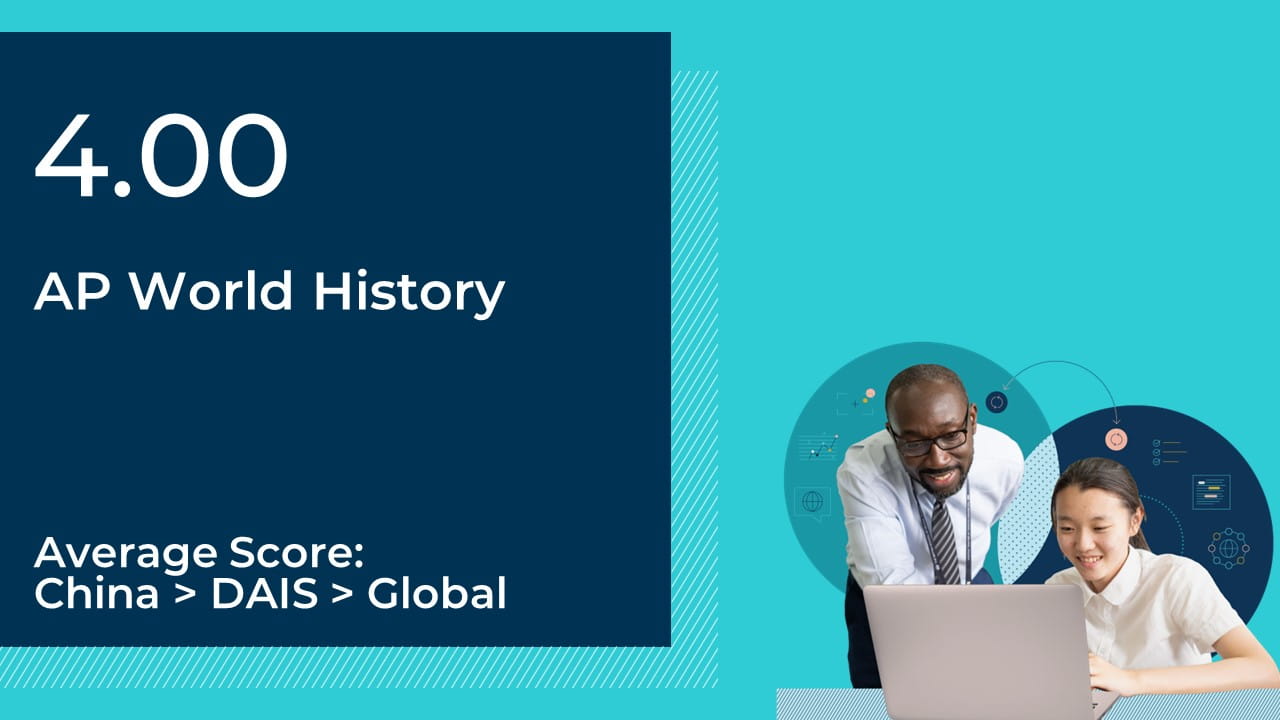 4.00

AP World History

Average Score:
China > DAIS > Global